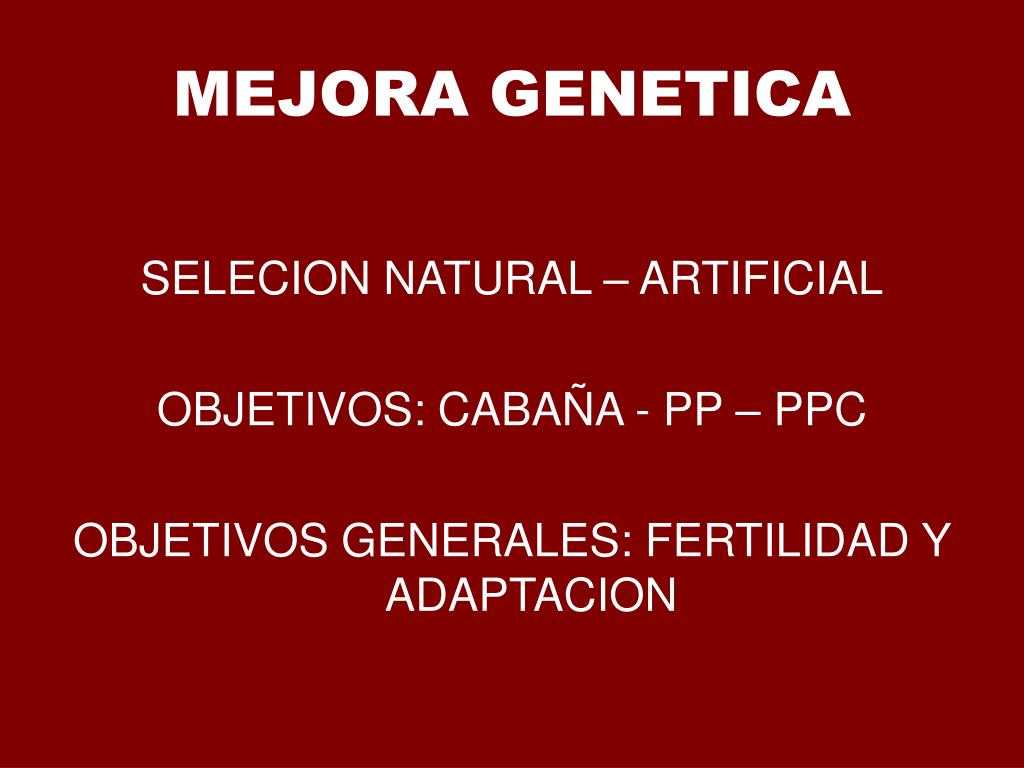 MEJORA GENETICA

SELECION NATURAL – ARTIFICIAL

OBJETIVOS: CABAÑA - PP – PPC

OBJETIVOS GENERALES: FERTILIDAD Y ADAPTACION